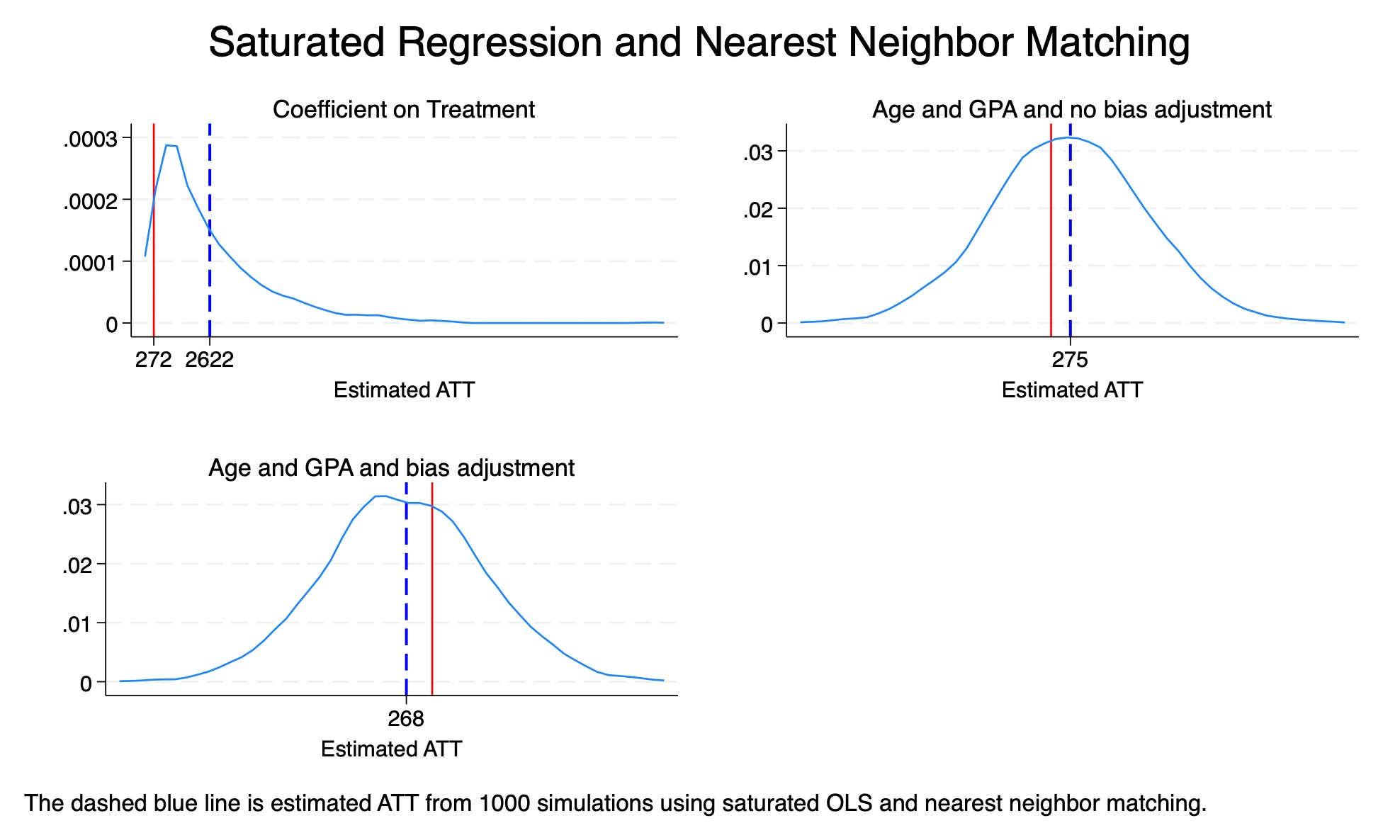 Saturated Regression and Nearest Neighbor Matching

Coefficient on Treatment

.0003
.0002
.0001
0

272 2622
Estimated ATT

Age and GPA and no bias adjustment

.03
.02
.01
0

275
Estimated ATT

Age and GPA and bias adjustment

.03
.02
.01
0

268
Estimated ATT

The dashed blue line is estimated ATT from 1000 simulations using saturated OLS and nearest neighbor matching.